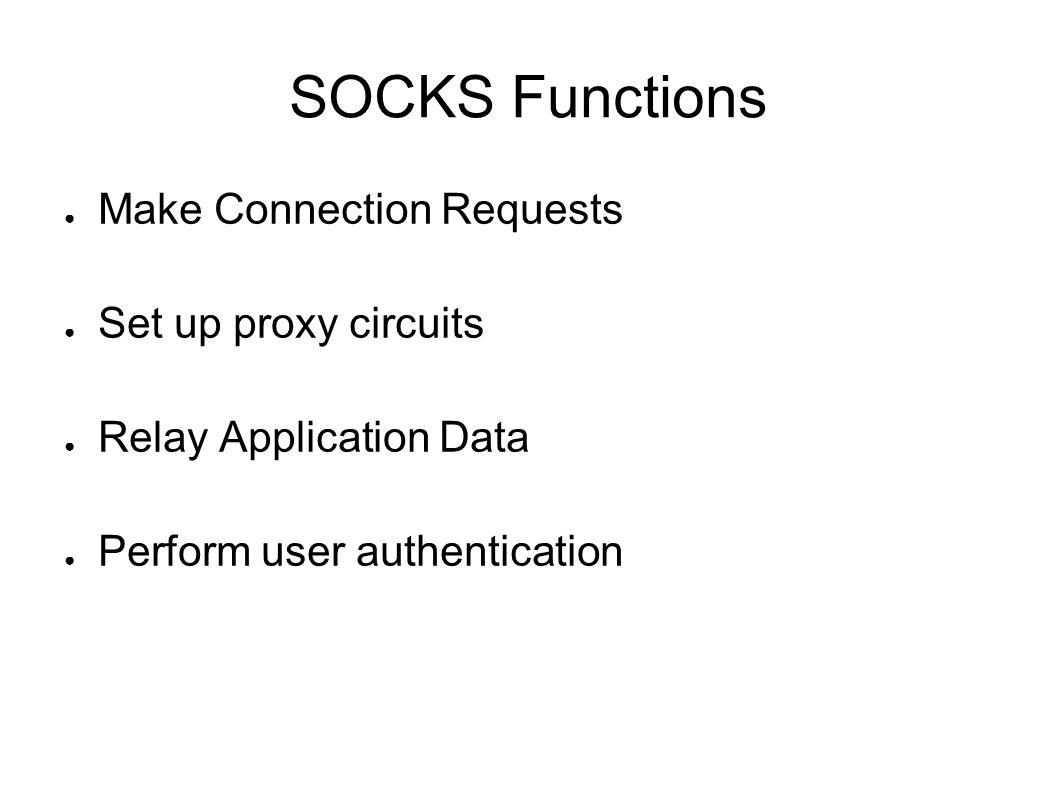 SOCKS Functions

● Make Connection Requests

● Set up proxy circuits

● Relay Application Data

● Perform user authentication